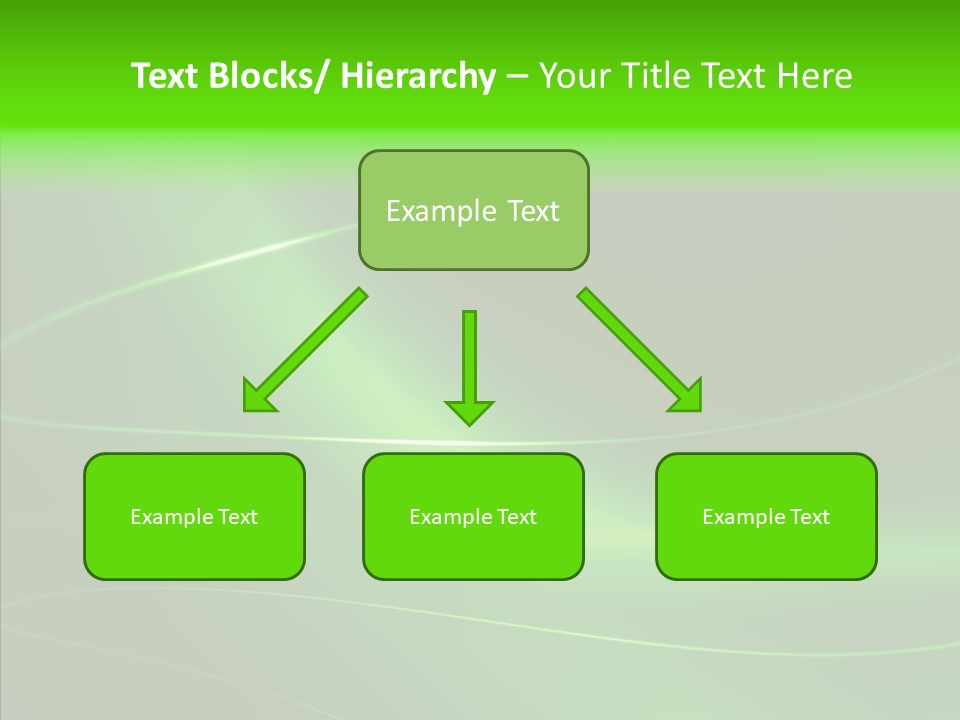 Text Blocks/ Hierarchy – Your Title Text Here

Example Text

Example Text

Example Text

Example Text